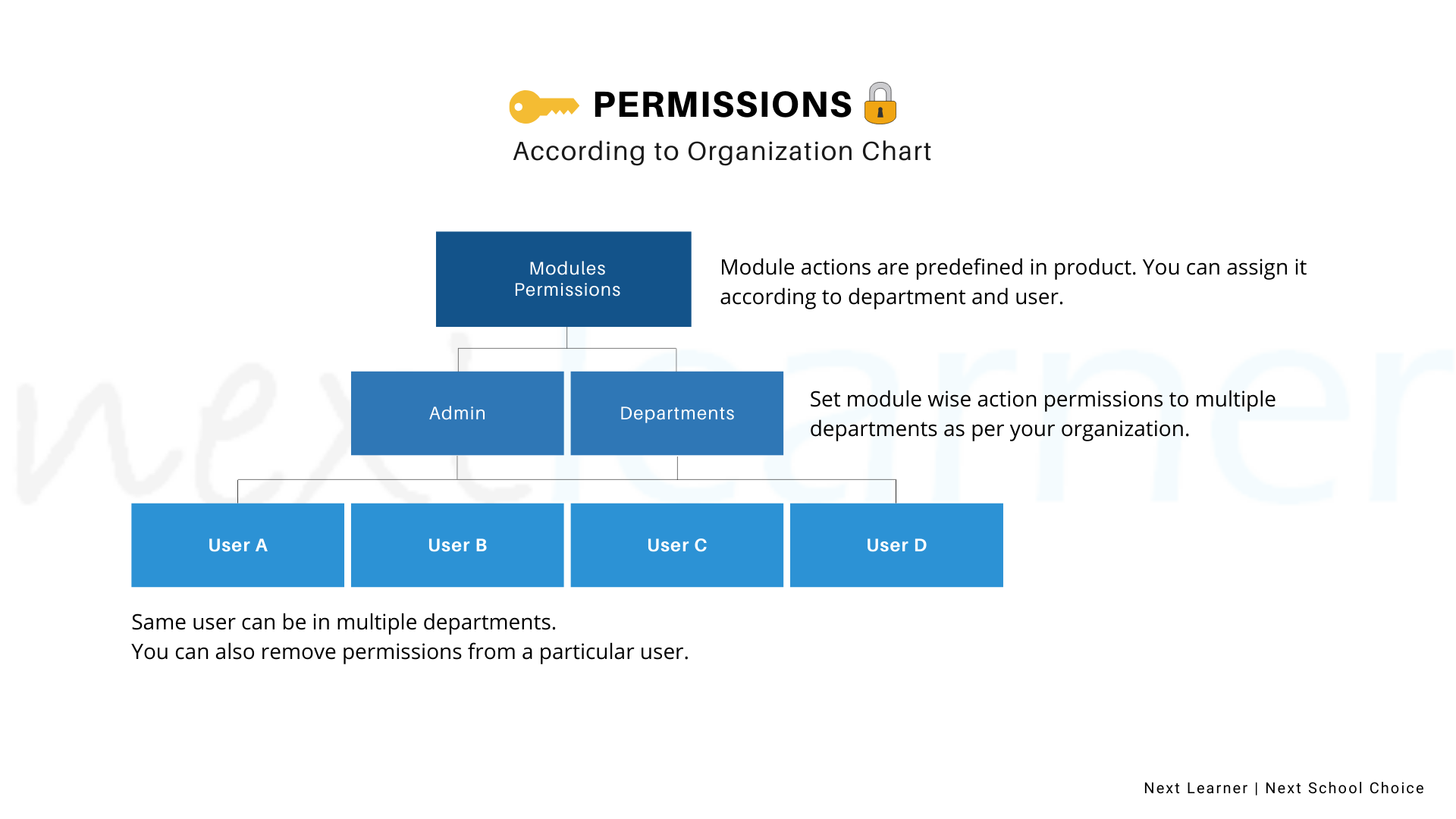 PERMISSIONS

According to Organization Chart

Modules Permissions

Module actions are predefined in product. You can assign it according to department and user.

Admin

Departments

Set module wise action permissions to multiple departments as per your organization.

User A

User B

User C

User D

Same user can be in multiple departments.
You can also remove permissions from a particular user.

next learner

Next Learner | Next School Choice